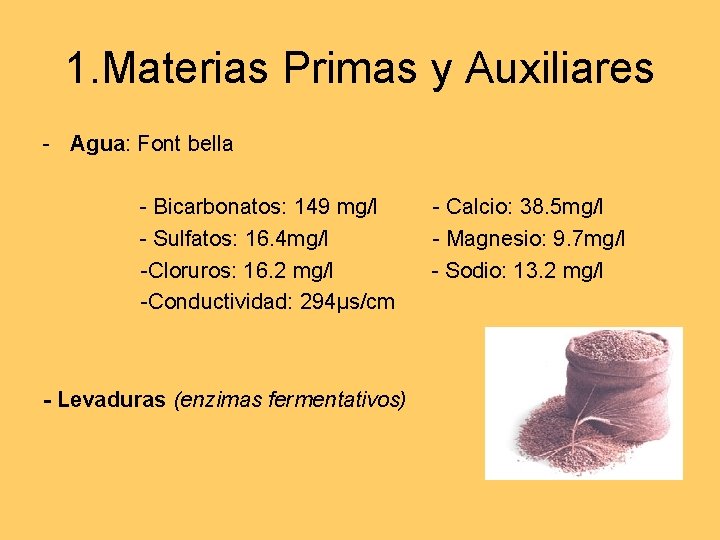 1.Materias Primas y Auxiliares

- Agua: Font bella

- Bicarbonatos: 149 mg/l
- Sulfatos: 16.4mg/l
-Cloruros: 16.2 mg/l
-Conductividad: 294µs/cm

- Calcio: 38.5mg/l
- Magnesio: 9.7mg/l
- Sodio: 13.2 mg/l

- Levaduras (enzimas fermentativos)